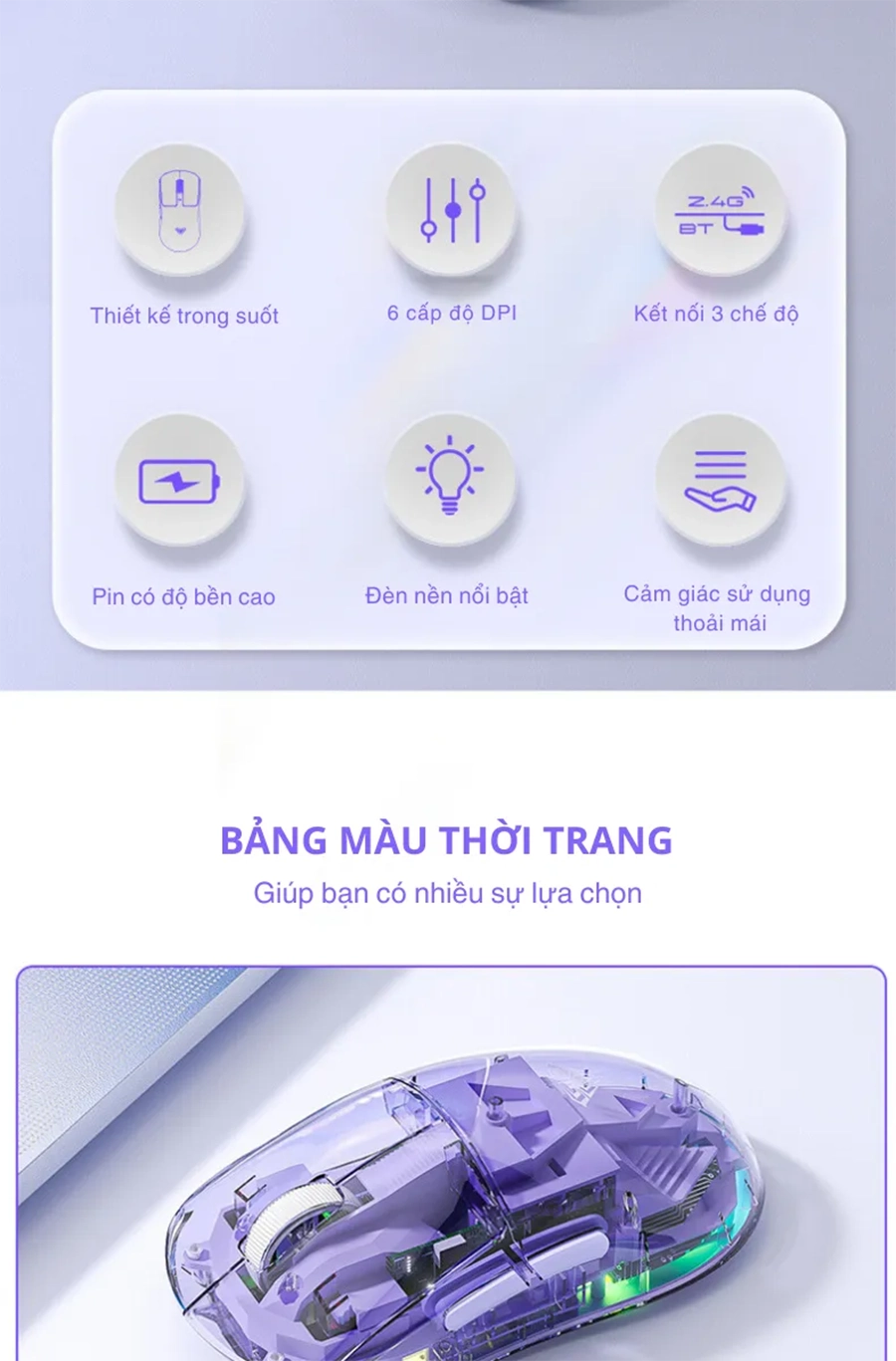 Thiết kế trong suốt

6 cấp độ DPI

2.4G
BT

Kết nối 3 chế độ

Pin có độ bền cao

Đèn nền nổi bật

Cảm giác sử dụng thoải mái

BẢNG MÀU THỜI TRANG

Giúp bạn có nhiều sự lựa chọn